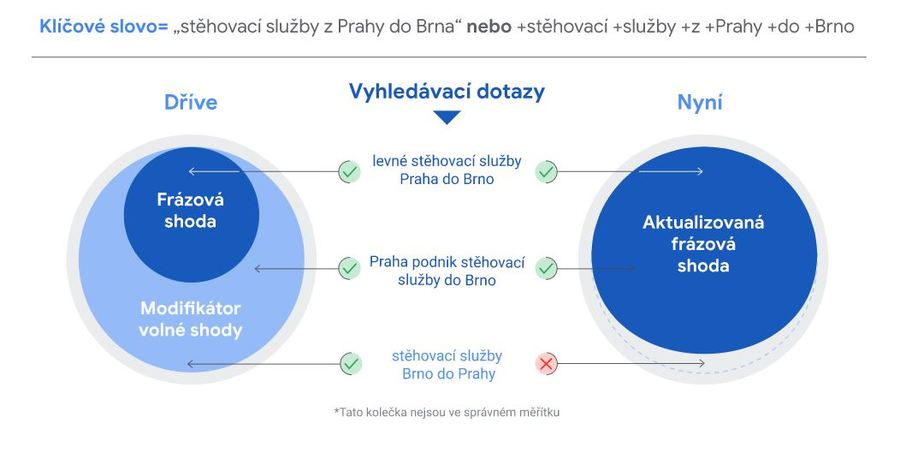 Klíčové slovo= „stěhovací služby z Prahy do Brna“ nebo +stěhovací +služby +z +Prahy +do +Brno

Dříve

Vyhledávací dotazy

Nyní

Frázová shoda

Modifikátor volné shody

levné stěhovací služby Praha do Brno

Praha podnik stěhovací služby do Brno

stěhovací služby Brno do Prahy

Aktualizovaná frázová shoda

*Tato kolečka nejsou ve správném měřítku